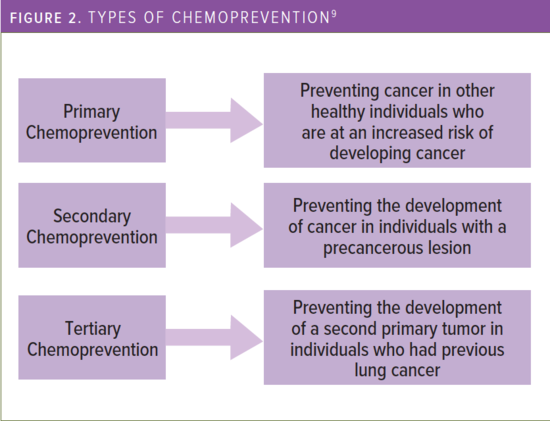 FIGURE 2. TYPES OF CHEMOPREVENTION$^9$

Primary Chemoprevention

Preventing cancer in other healthy individuals who are at an increased risk of developing cancer

Secondary Chemoprevention

Preventing the development of cancer in individuals with a precancerous lesion

Tertiary Chemoprevention

Preventing the development of a second primary tumor in individuals who had previous lung cancer